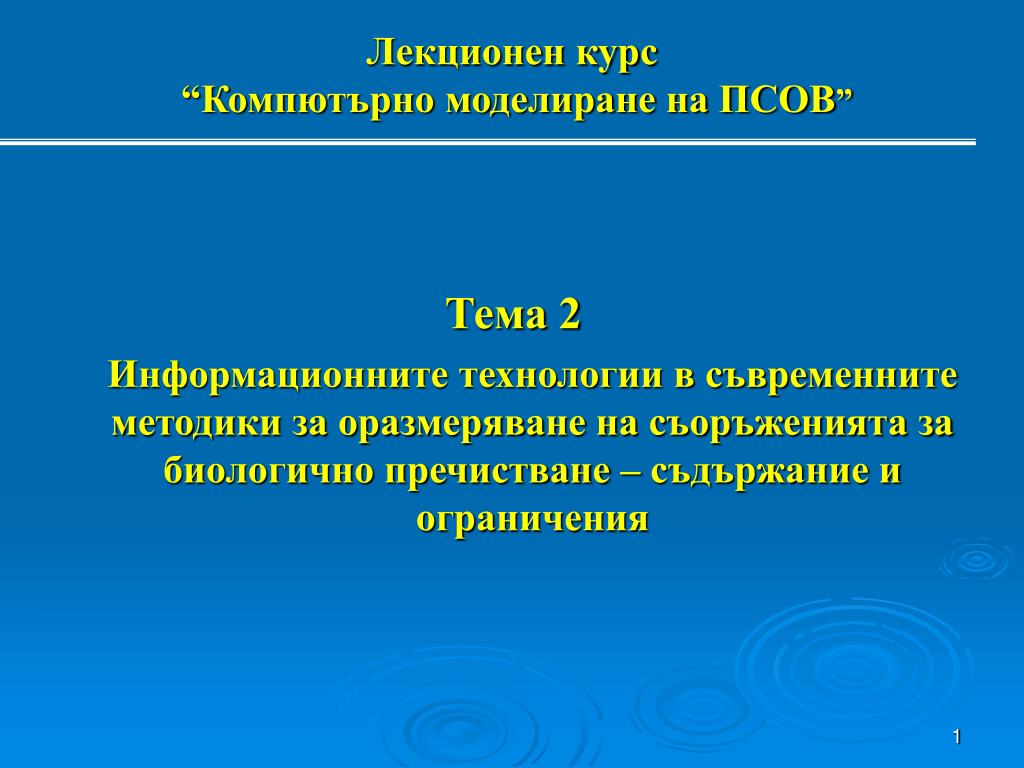 Лекционен курс
“Компютърно моделиране на ПСОВ”

Тема 2

Информационните технологии в съвременните методики за оразмеряване на съоръженията за биологично пречистване – съдържание и ограничения

1